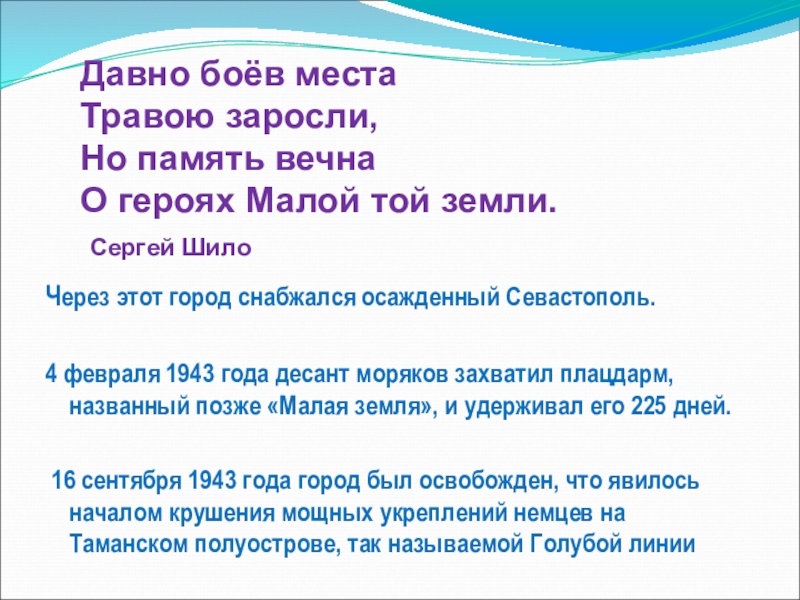 Давно боёв места
Травою заросли,
Но память вечна
О героях Малой той земли.

Сергей Шило

Через этот город снабжался осажденный Севастополь.

4 февраля 1943 года десант моряков захватил плацдарм, названный позже «Малая земля», и удерживал его 225 дней.

16 сентября 1943 года город был освобожден, что явилось началом крушения мощных укреплений немцев на Таманском полуострове, так называемой Голубой линии